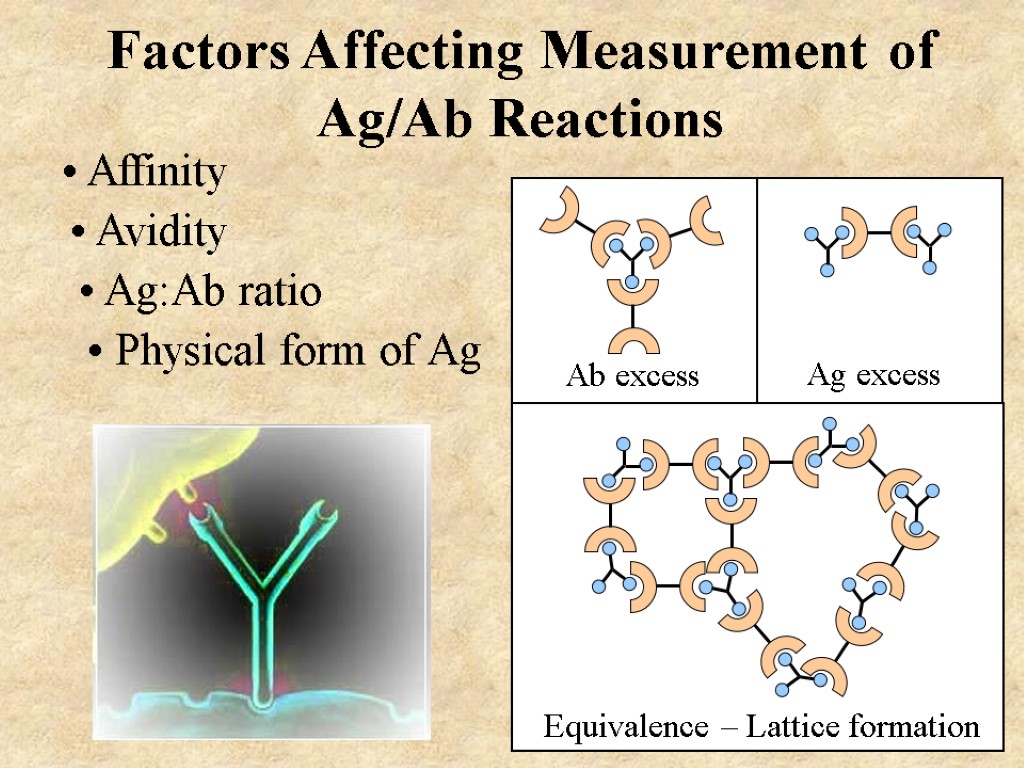 Factors Affecting Measurement of Ag/Ab Reactions

• Affinity
• Avidity
• Ag:Ab ratio
• Physical form of Ag

Ab excess

Ag excess

Equivalence – Lattice formation